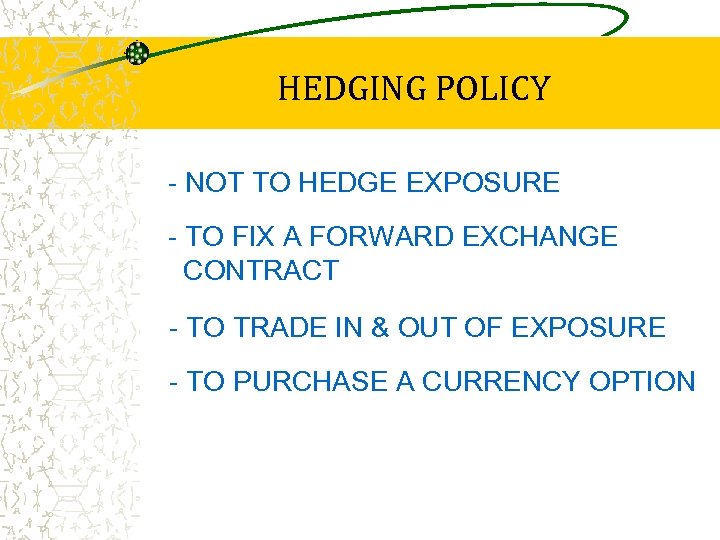 HEDGING POLICY

- NOT TO HEDGE EXPOSURE

- TO FIX A FORWARD EXCHANGE CONTRACT

- TO TRADE IN & OUT OF EXPOSURE

- TO PURCHASE A CURRENCY OPTION